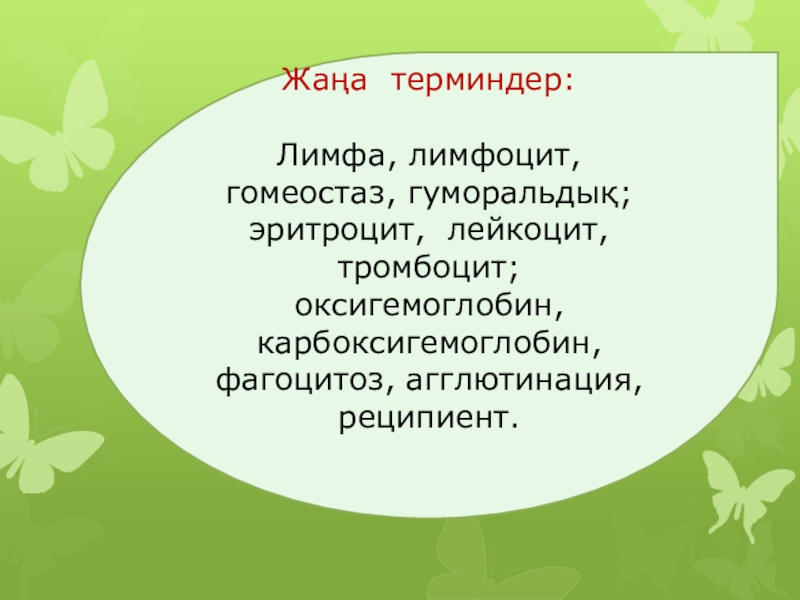 Жаңа терминдер:

Лимфа, лимфоцит, гомеостаз, гуморальдық; эритроцит, лейкоцит, тромбоцит; оксигемоглобин, карбоксигемоглобин, фагоцитоз, агглютинация, реципиент.